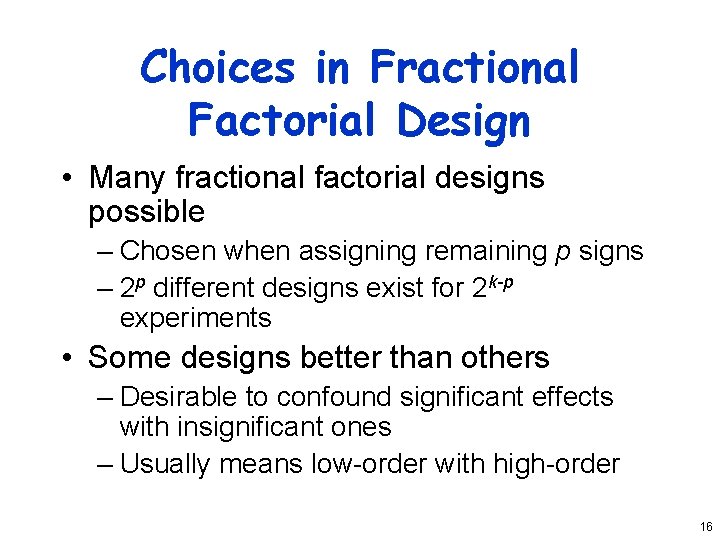 Choices in Fractional Factorial Design

• Many fractional factorial designs possible
– Chosen when assigning remaining $p$ signs
– $2^p$ different designs exist for $2^{k-p}$ experiments

• Some designs better than others
– Desirable to confound significant effects with insignificant ones
– Usually means low-order with high-order

16